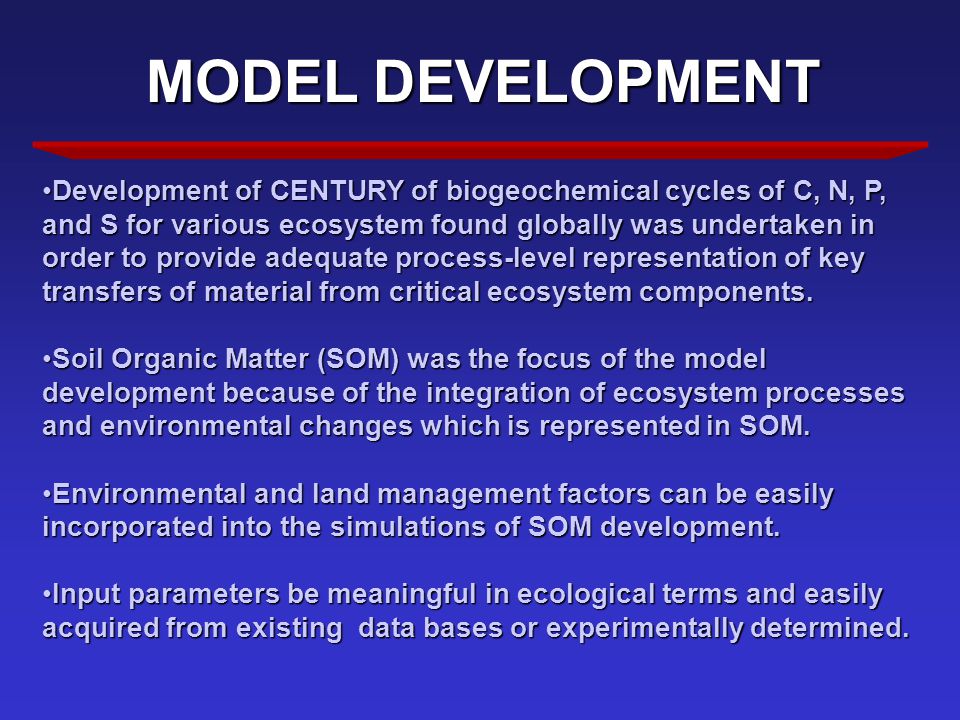 MODEL DEVELOPMENT

•Development of CENTURY of biogeochemical cycles of C, N, P, and S for various ecosystem found globally was undertaken in order to provide adequate process-level representation of key transfers of material from critical ecosystem components.

•Soil Organic Matter (SOM) was the focus of the model development because of the integration of ecosystem processes and environmental changes which is represented in SOM.

•Environmental and land management factors can be easily incorporated into the simulations of SOM development.

•Input parameters be meaningful in ecological terms and easily acquired from existing data bases or experimentally determined.